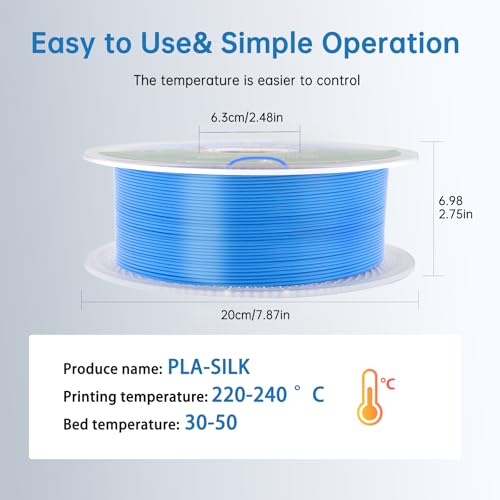 Easy to Use& Simple Operation

The temperature is easier to control

6.3cm/2.48in

6.98
2.75in

20cm/7.87in

Produce name: PLA-SILK

Printing temperature: 220-240 ° C

Bed temperature: 30-50

°C